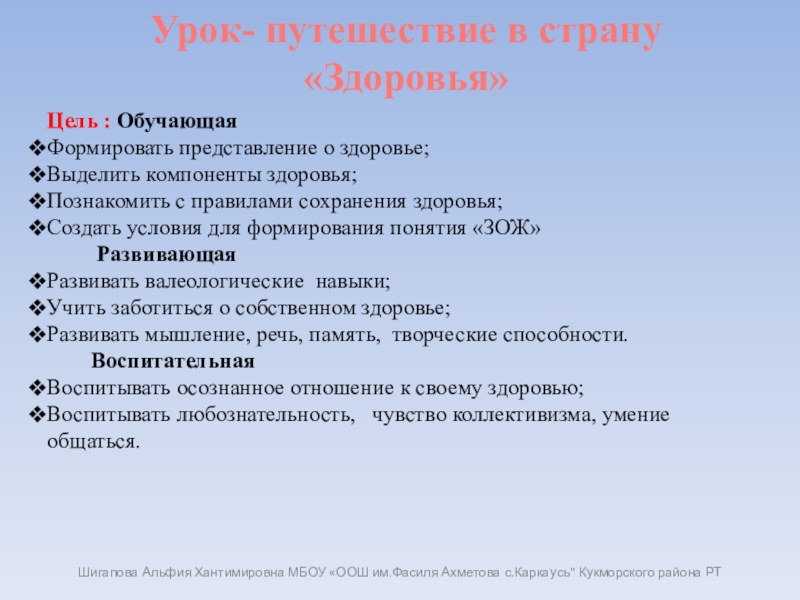 Урок- путешествие в страну «Здоровья»

Цель : Обучающая
❖Формировать представление о здоровье;
❖Выделить компоненты здоровья;
❖Познакомить с правилами сохранения здоровья;
❖Создать условия для формирования понятия «ЗОЖ»

Развивающая
❖Развивать валеологические навыки;
❖Учить заботиться о собственном здоровье;
❖Развивать мышление, речь, память, творческие способности.

Воспитательная
❖Воспитывать осознанное отношение к своему здоровью;
❖Воспитывать любознательность, чувство коллективизма, умение общаться.

Шигапова Альфия Хантимировна МБОУ «ООШ им.Фасиля Ахметова с.Каркаусь" Кукморского района РТ